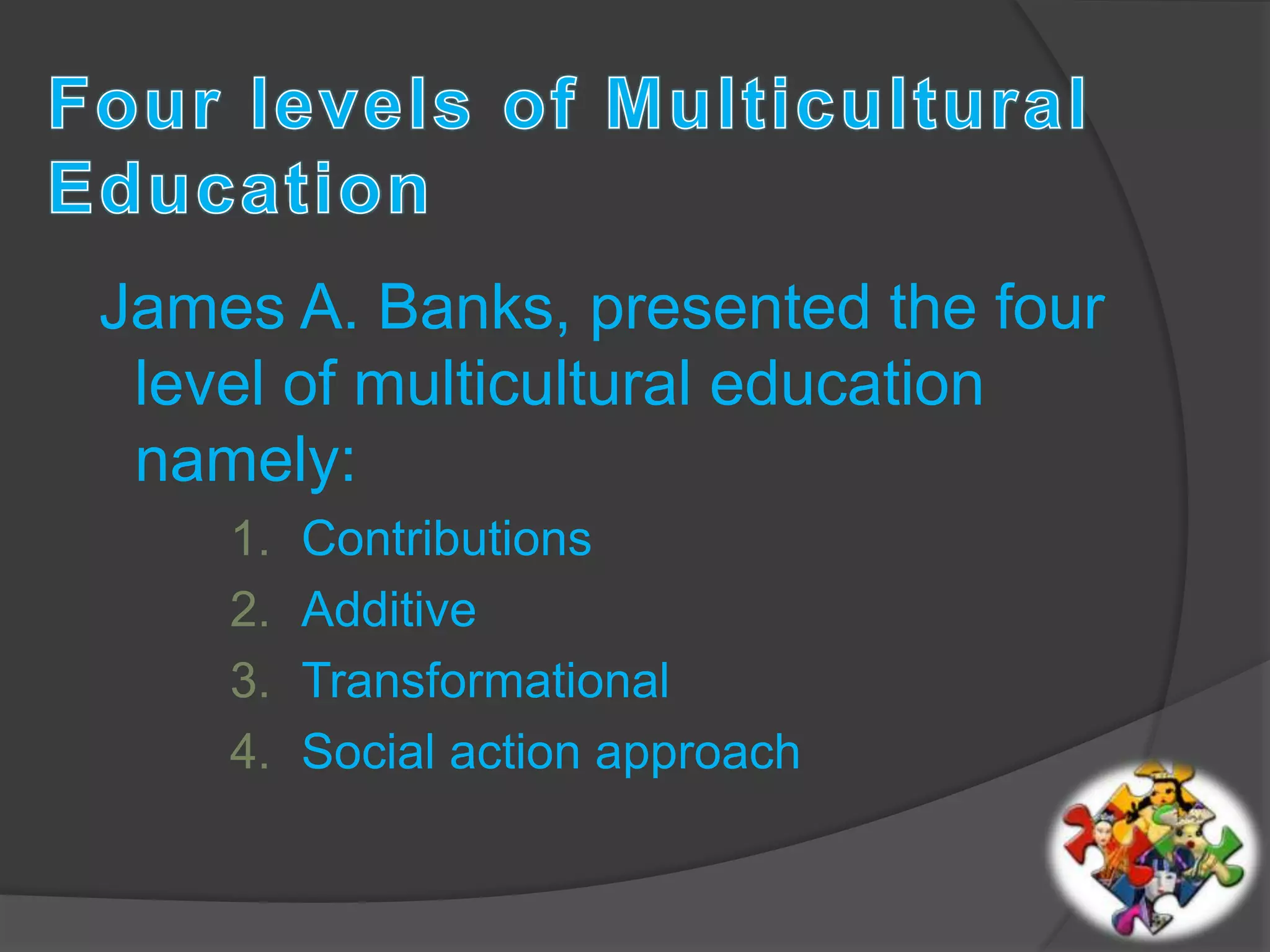 Four levels of Multicultural Education

James A. Banks, presented the four level of multicultural education namely:

1. Contributions
2. Additive
3. Transformational
4. Social action approach